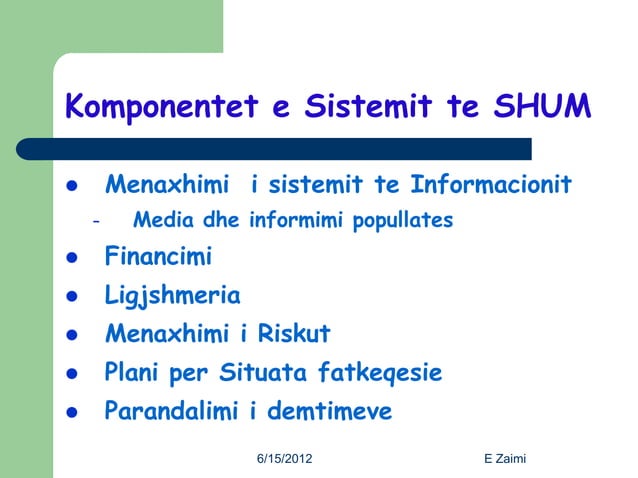 Komponentet e Sistemit te SHUM

- Menaxhimi i sistemit te Informacionit
  - Media dhe informimi popullates
- Financimi
- Ligjshmeria
- Menaxhimi i Riskut
- Plani per Situata fatkeqesie
- Parandalimi i demtimeve

6/15/2012 E Zaimi